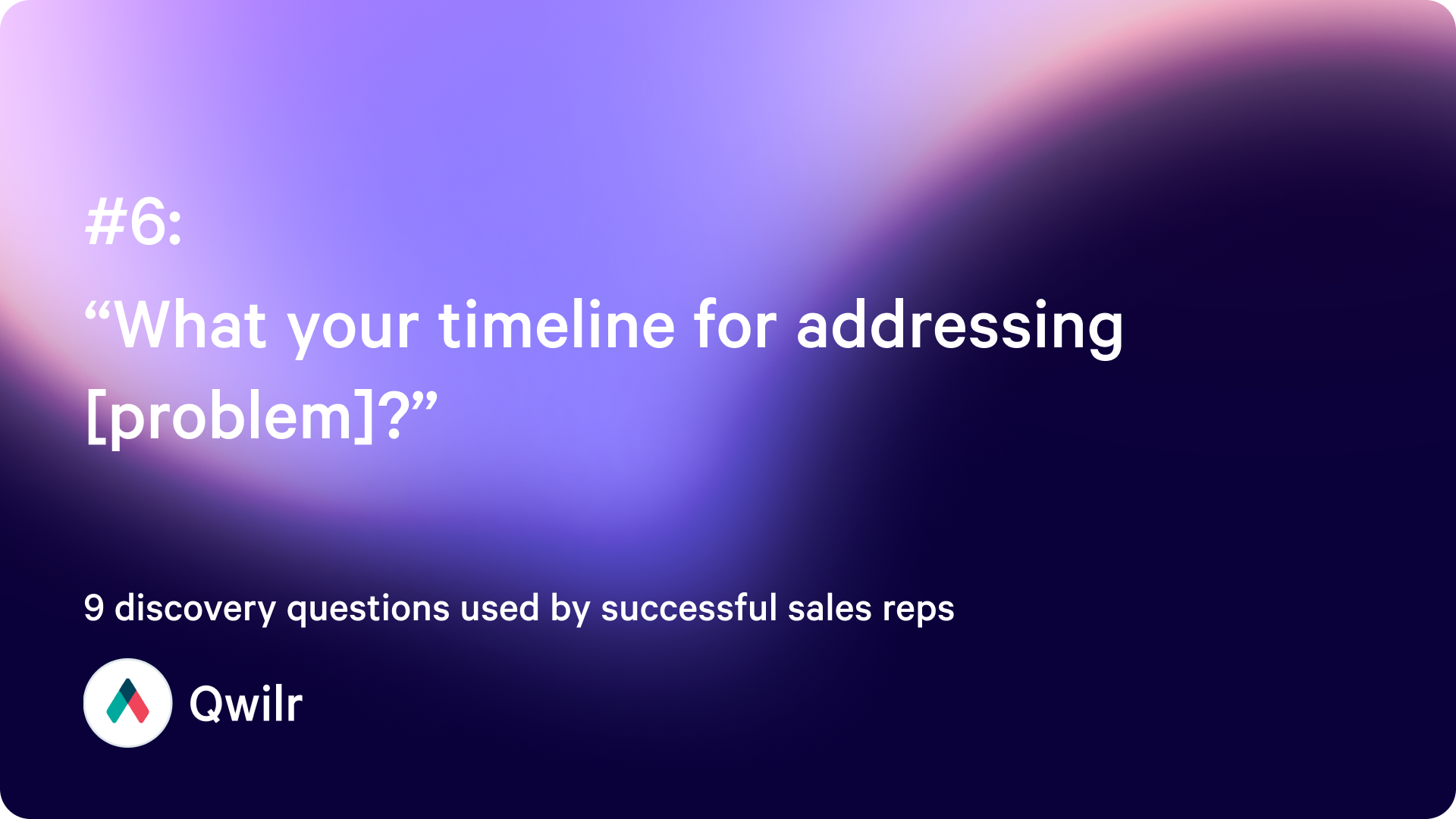 #6:

“What your timeline for addressing [problem]?”

9 discovery questions used by successful sales reps

Qwilr